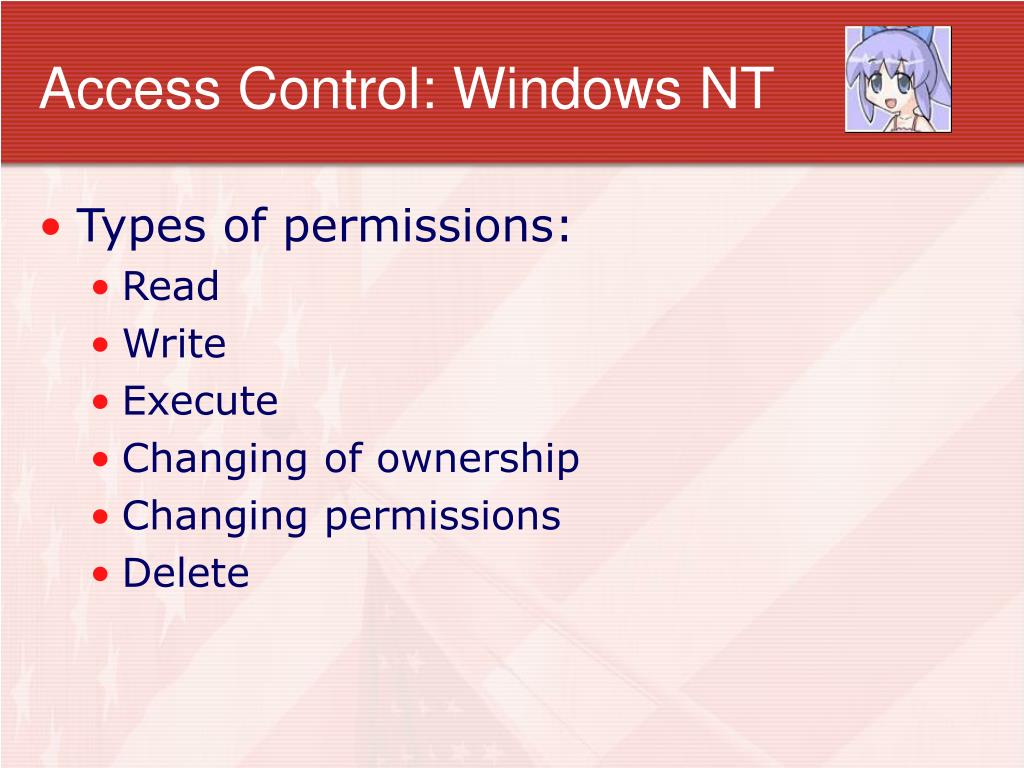 Access Control: Windows NT

• Types of permissions:
  • Read
  • Write
  • Execute
  • Changing of ownership
  • Changing permissions
  • Delete